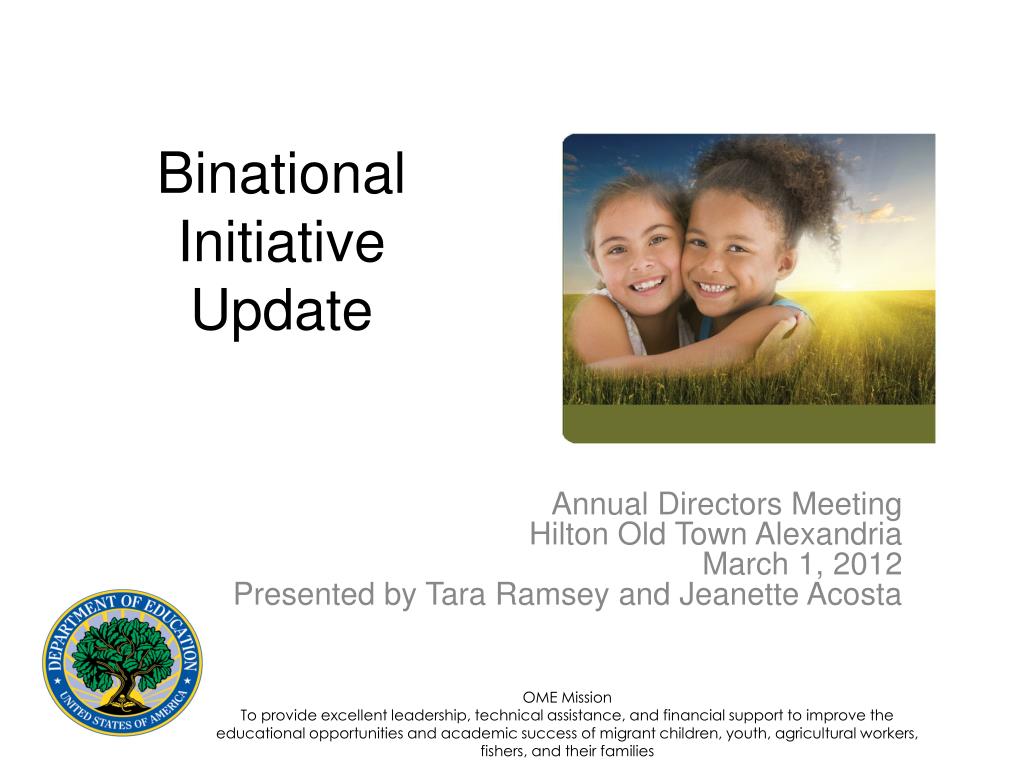 Binational Initiative Update

Annual Directors Meeting
Hilton Old Town Alexandria
March 1, 2012
Presented by Tara Ramsey and Jeanette Acosta

DEPARTMENT OF EDUCATION
UNITED STATES OF AMERICA

OME Mission
To provide excellent leadership, technical assistance, and financial support to improve the educational opportunities and academic success of migrant children, youth, agricultural workers, fishers, and their families